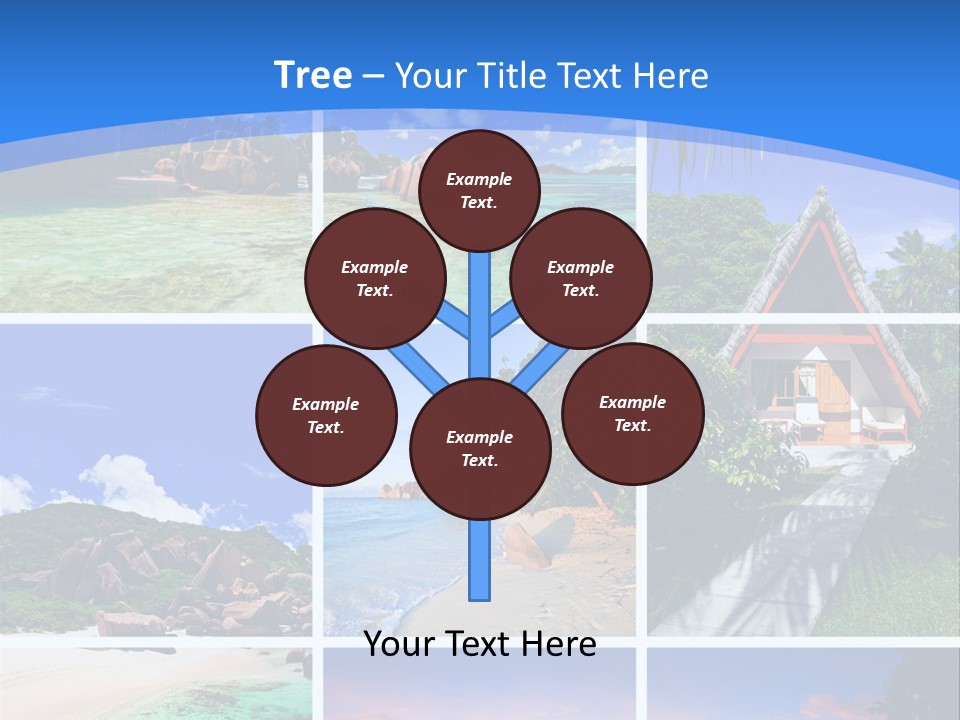 Tree – Your Title Text Here

Example Text.

Example Text.

Example Text.

Example Text.

Example Text.

Example Text.

Your Text Here